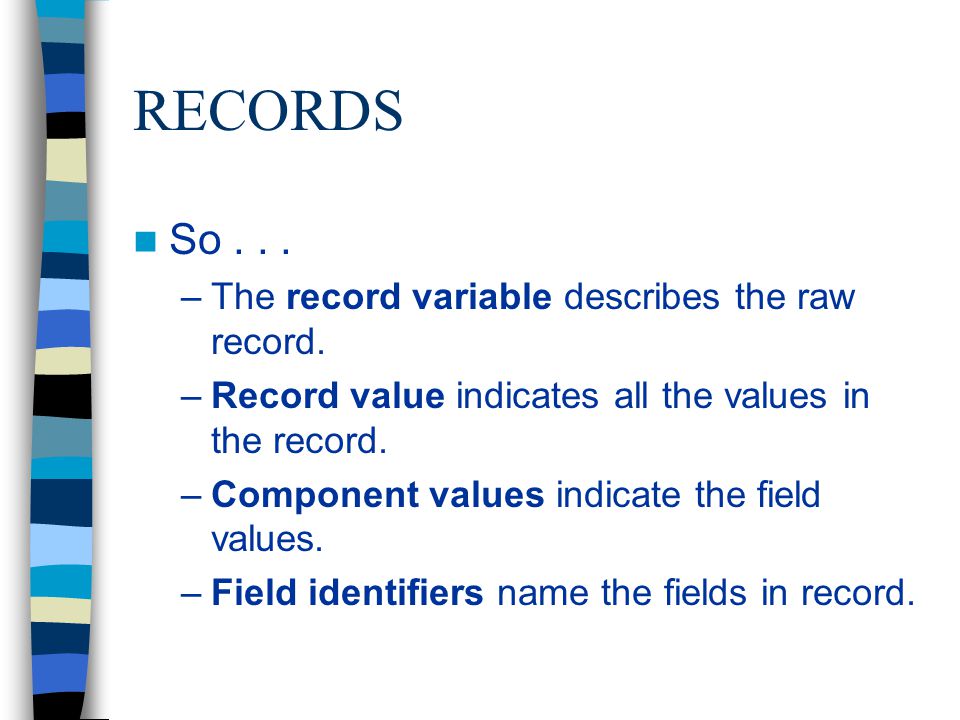 RECORDS

So . . .

– The record variable describes the raw record.

– Record value indicates all the values in the record.

– Component values indicate the field values.

– Field identifiers name the fields in record.